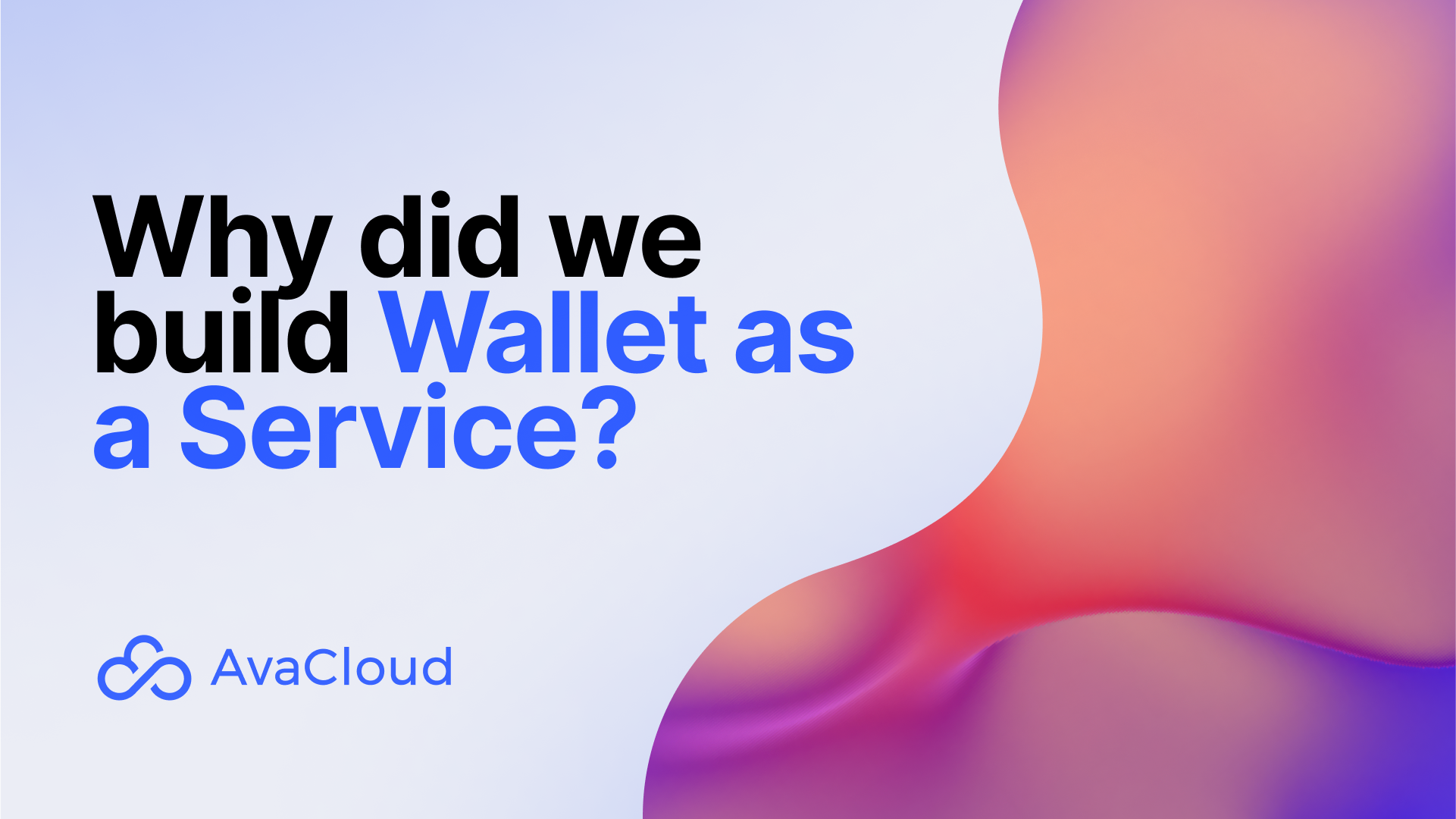 Why did we build Wallet as a Service?

AvaCloud